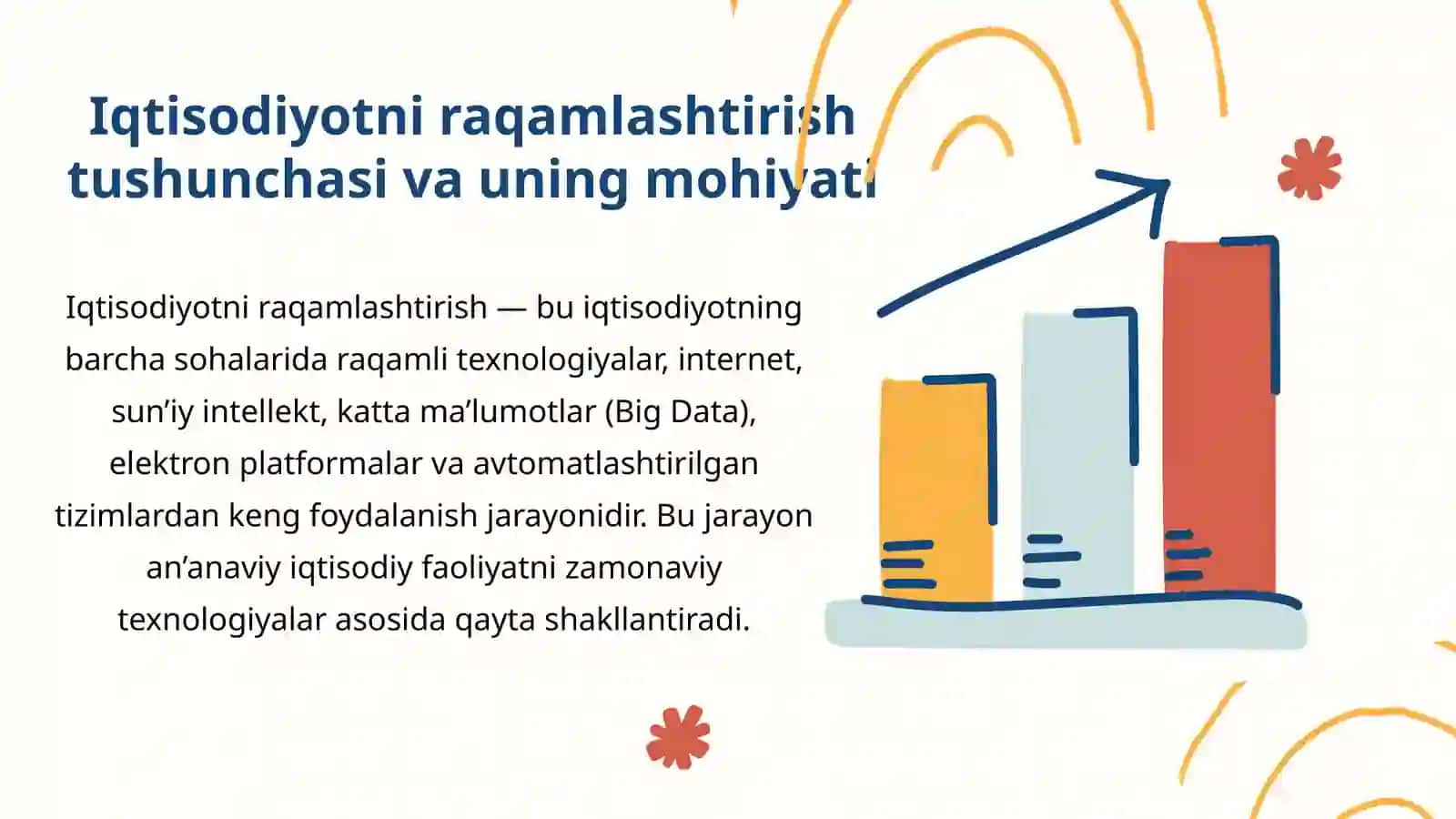 Iqtisodiyotni raqamlashtirish tushunchasi va uning mohiyati

Iqtisodiyotni raqamlashtirish — bu iqtisodiyotning barcha sohalarida raqamli texnologiyalar, internet, sun’iy intellekt, katta ma’lumotlar (Big Data), elektron platformalar va avtomatlashtirilgan tizimlardan keng foydalanish jarayonidir. Bu jarayon an’anaviy iqtisodiy faoliyatni zamonaviy texnologiyalar asosida qayta shakllantiradi.